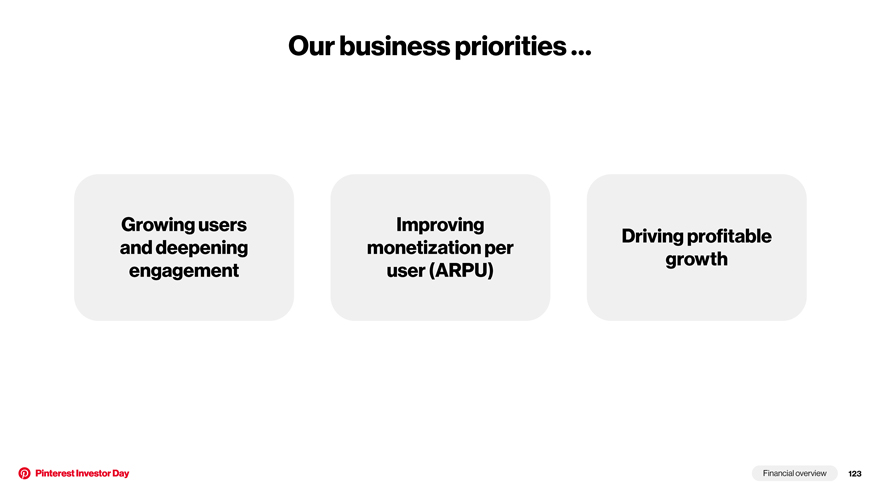 Our business priorities ...

Growing users and deepening engagement

Improving monetization per user (ARPU)

Driving profitable growth

Pinterest Investor Day

Financial overview

123